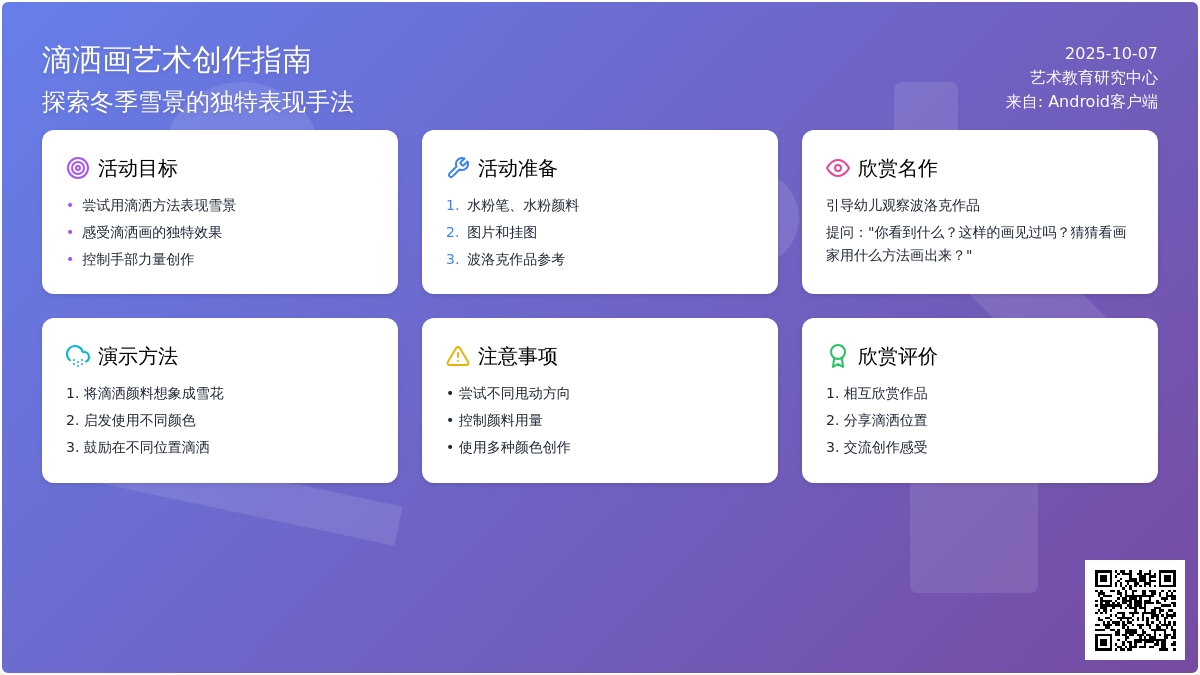 滴洒画艺术创作指南
探索冬季雪景的独特表现手法

2025-10-07
艺术教育研究中心
来自: Android客户端

活动目标
• 尝试用滴洒方法表现雪景
• 感受滴洒画的独特效果
• 控制手部力量创作

活动准备
1. 水粉笔、水粉颜料
2. 图片和挂图
3. 波洛克作品参考

欣赏名作
引导幼儿观察波洛克作品
提问："你看到什么？这样的画见过吗？猜猜看画家用什么方法画出来？"

演示方法
1. 将滴洒颜料想象成雪花
2. 启发使用不同颜色
3. 鼓励在不同位置滴洒

注意事项
• 尝试不同甩动方向
• 控制颜料用量
• 使用多种颜色创作

欣赏评价
1. 相互欣赏作品
2. 分享滴洒位置
3. 交流创作感受